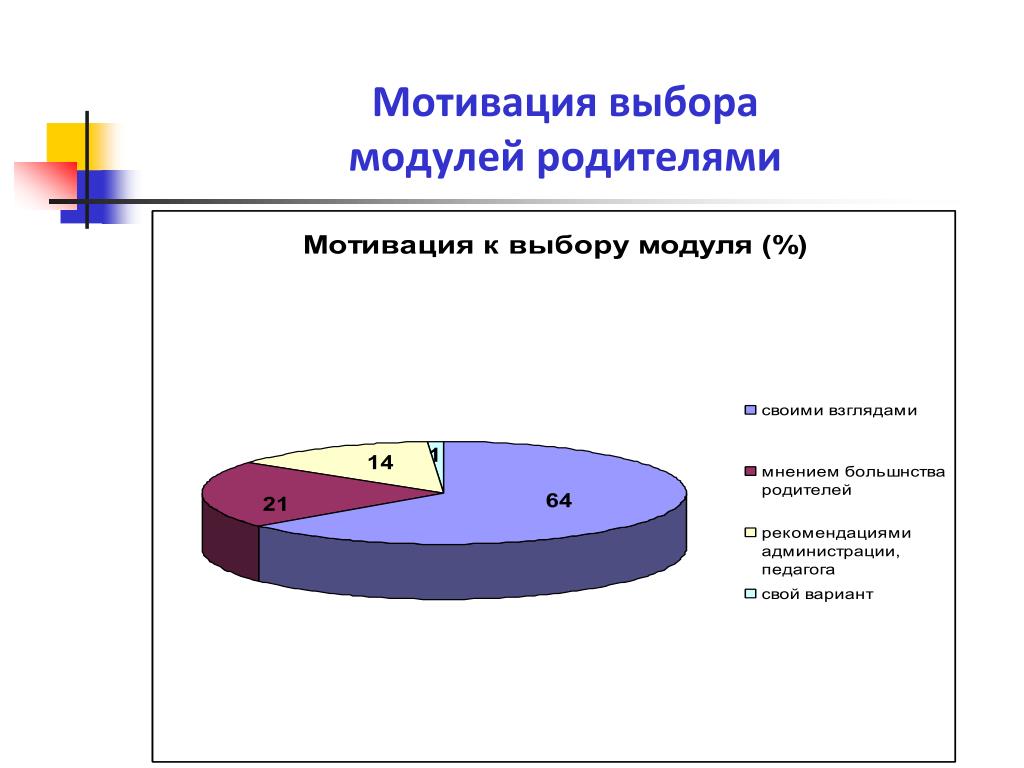 Мотивация выбора модулей родителями

Мотивация к выбору модуля (%)

14

1

21

64

своими взглядами

мнением большнства родителей

рекомендациями администрации, педагога

свой вариант